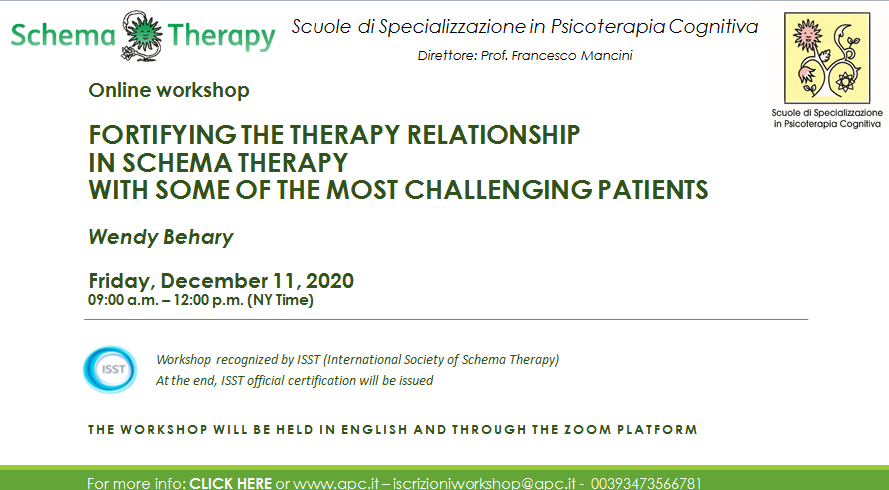 Schema Therapy

Scuole di Specializzazione in Psicoterapia Cognitiva

Direttore: Prof. Francesco Mancini

Scuole di Specializzazione in Psicoterapia Cognitiva

Online workshop

FORTIFYING THE THERAPY RELATIONSHIP IN SCHEMA THERAPY WITH SOME OF THE MOST CHALLENGING PATIENTS

Wendy Behary

Friday, December 11, 2020
09:00 a.m. – 12:00 p.m. (NY Time)

ISST

Workshop recognized by ISST (International Society of Schema Therapy)
At the end, ISST official certification will be issued

THE WORKSHOP WILL BE HELD IN ENGLISH AND THROUGH THE ZOOM PLATFORM

For more info: CLICK HERE or www.apc.it – iscrizioniworkshop@apc.it - 00393473566781